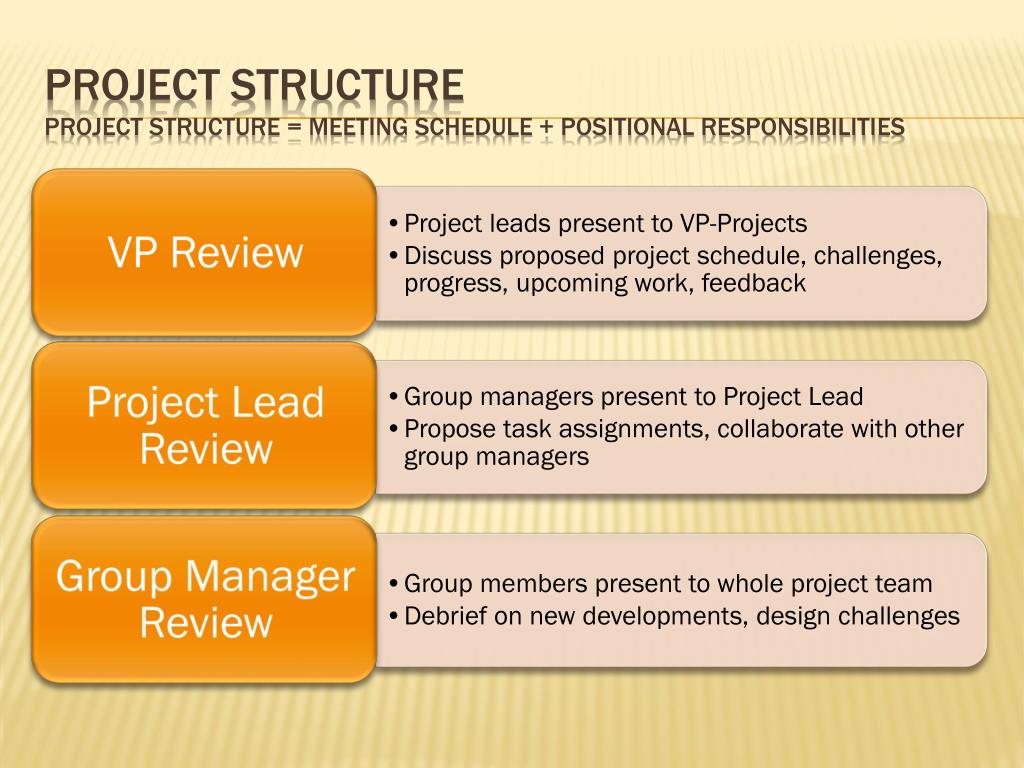 PROJECT STRUCTURE
PROJECT STRUCTURE = MEETING SCHEDULE + POSITIONAL RESPONSIBILITIES

VP Review

• Project leads present to VP-Projects
• Discuss proposed project schedule, challenges, progress, upcoming work, feedback

Project Lead Review

• Group managers present to Project Lead
• Propose task assignments, collaborate with other group managers

Group Manager Review

• Group members present to whole project team
• Debrief on new developments, design challenges